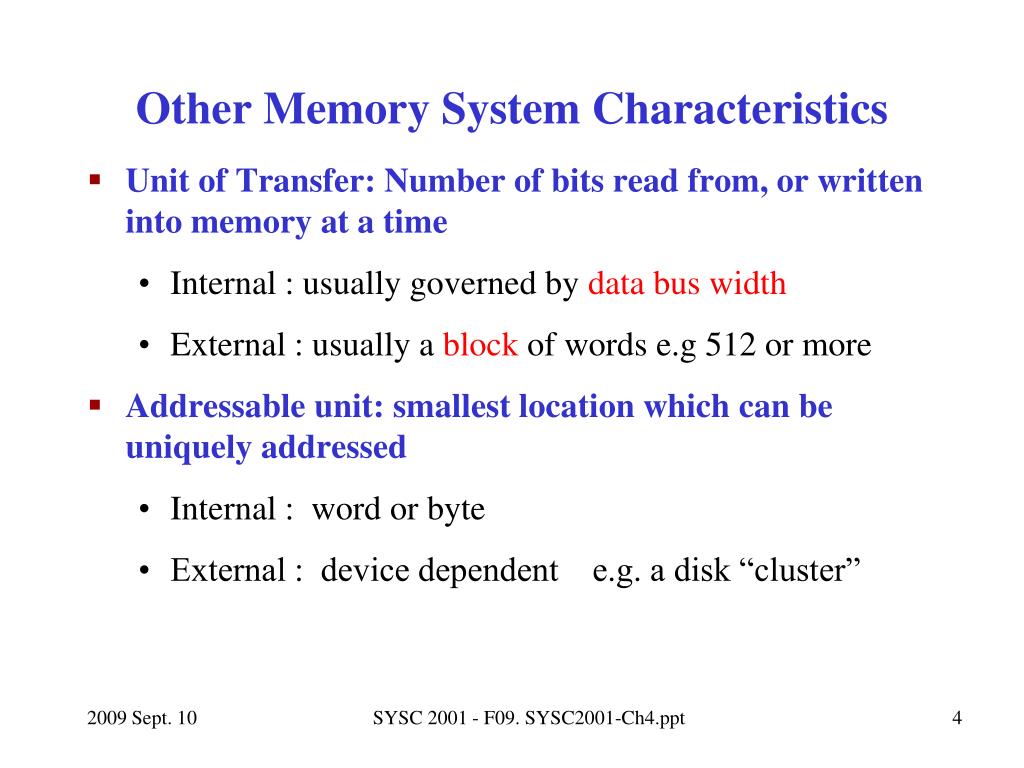 Other Memory System Characteristics

▪ Unit of Transfer: Number of bits read from, or written into memory at a time

• Internal : usually governed by data bus width

• External : usually a block of words e.g 512 or more

▪ Addressable unit: smallest location which can be uniquely addressed

• Internal : word or byte

• External : device dependent e.g. a disk “cluster”

2009 Sept. 10

SYSC 2001 - F09. SYSC2001-Ch4.ppt

4